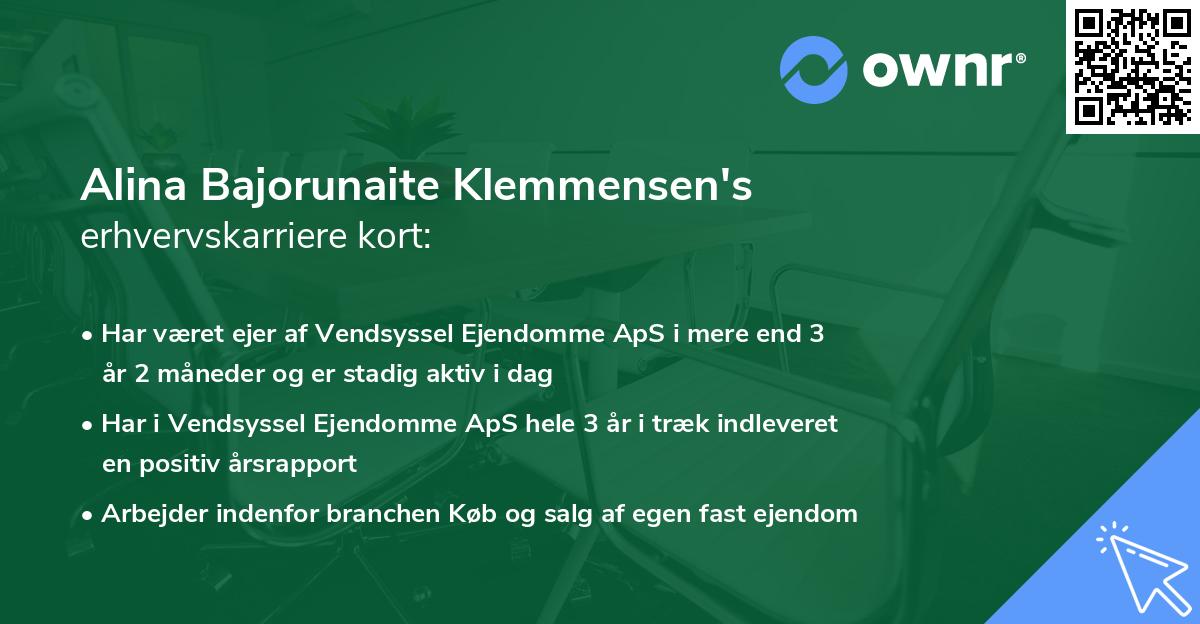 ownr®

Alina Bajorunaite Klemmensen's
erhvervskarriere kort:

• Har været ejer af Vendsyssel Ejendomme ApS i mere end 3 år 2 måneder og er stadig aktiv i dag

• Har i Vendsyssel Ejendomme ApS hele 3 år i træk indleveret en positiv årsrapport

• Arbejder indenfor branchen Køb og salg af egen fast ejendom